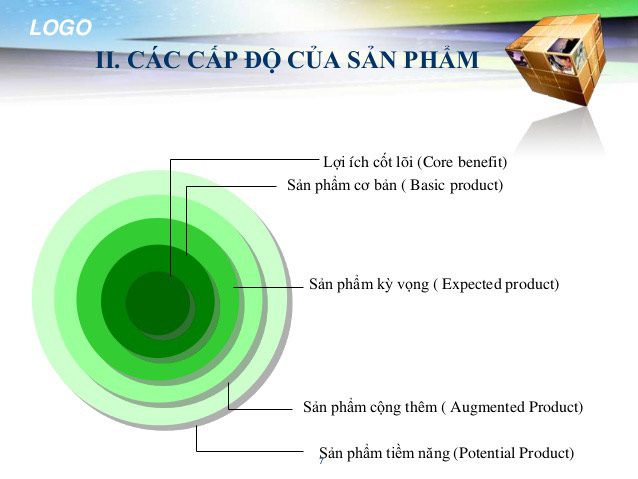 LOGO

II. CÁC CẤP ĐỘ CỦA SẢN PHẨM

Lợi ích cốt lõi (Core benefit)

Sản phẩm cơ bản ( Basic product)

Sản phẩm kỳ vọng ( Expected product)

Sản phẩm cộng thêm ( Augmented Product)

Sản phẩm tiềm năng (Potential Product)